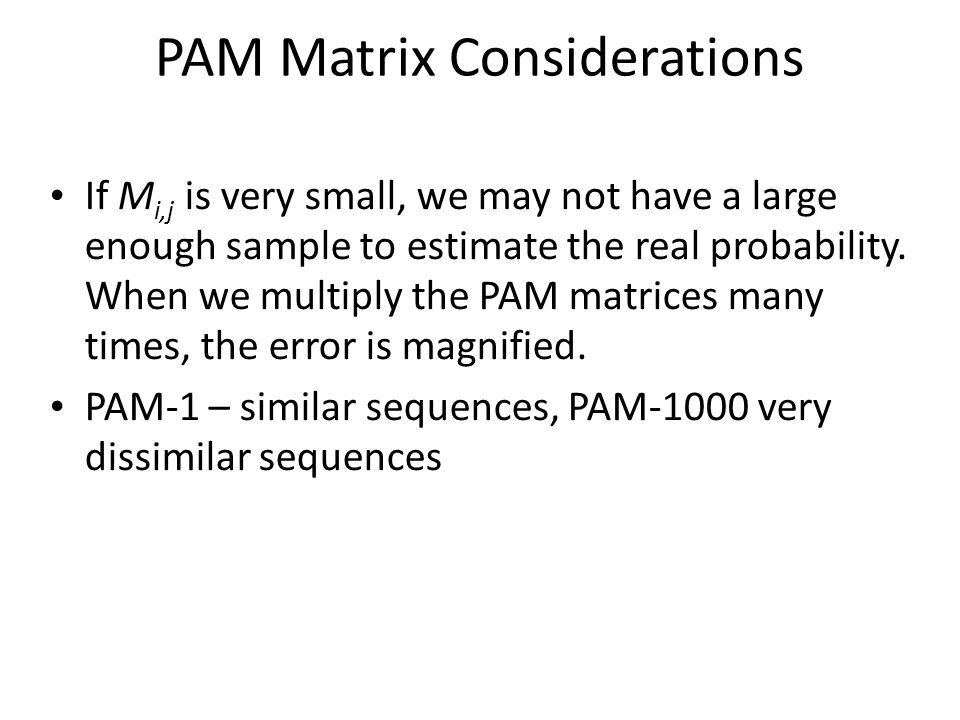 PAM Matrix Considerations

• If $M_{i,j}$ is very small, we may not have a large enough sample to estimate the real probability. When we multiply the PAM matrices many times, the error is magnified.

• PAM-1 – similar sequences, PAM-1000 very dissimilar sequences